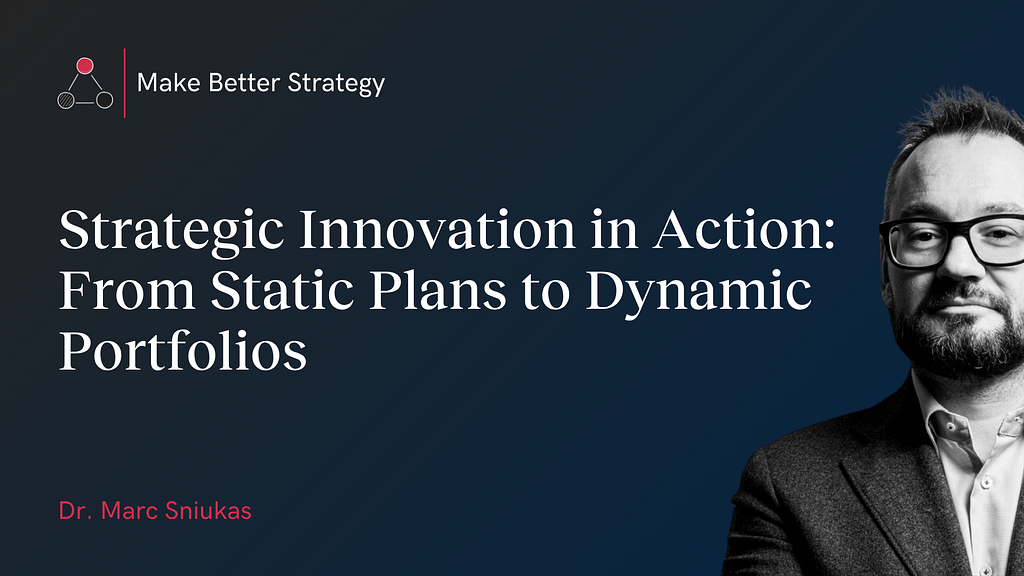 Make Better Strategy

Strategic Innovation in Action: From Static Plans to Dynamic Portfolios

Dr. Marc Sniukas